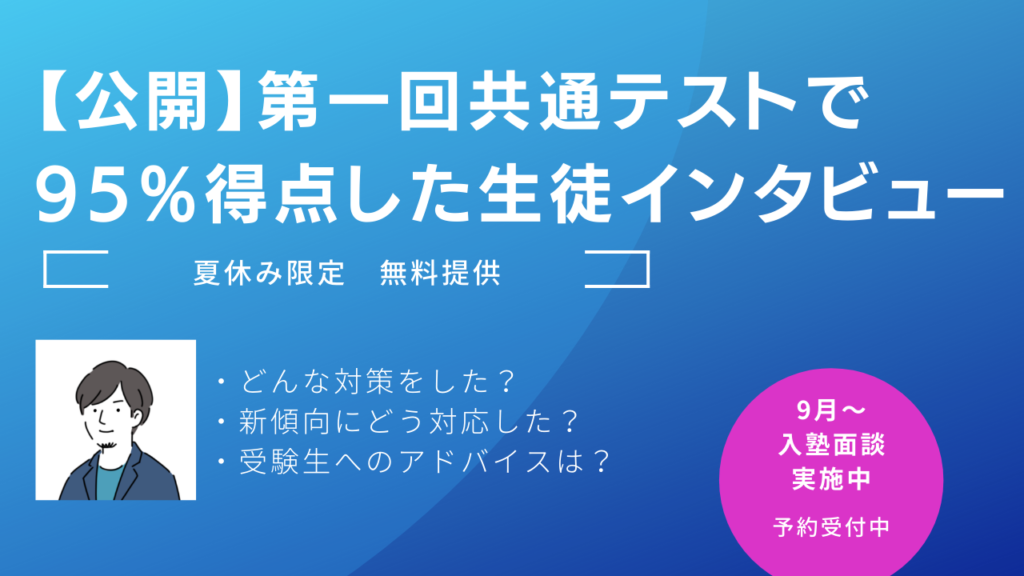 【公開】第一回共通テストで
95％得点した生徒インタビュー

夏休み限定　無料提供

・どんな対策をした？
・新傾向にどう対応した？
・受験生へのアドバイスは？

9月〜
入塾面談
実施中

予約受付中